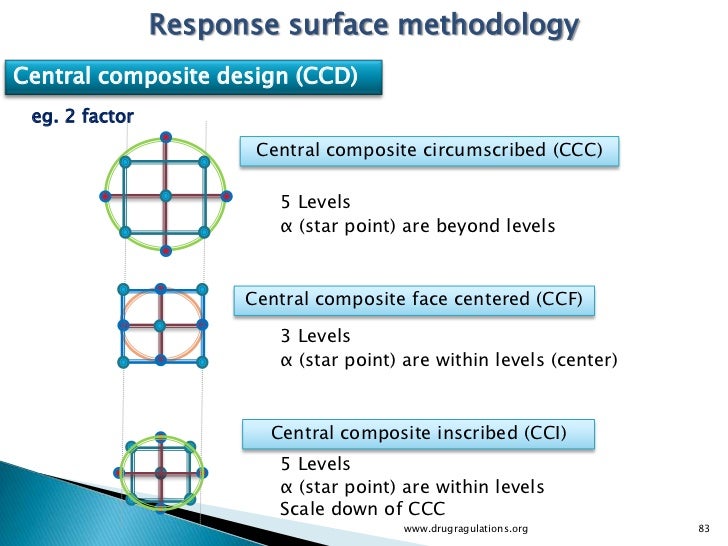 Response surface methodology

Central composite design (CCD)

eg. 2 factor

Central composite circumscribed (CCC)

5 Levels
α (star point) are beyond levels

Central composite face centered (CCF)

3 Levels
α (star point) are within levels (center)

Central composite inscribed (CCI)

5 Levels
α (star point) are within levels
Scale down of CCC

www.drugragulations.org

83